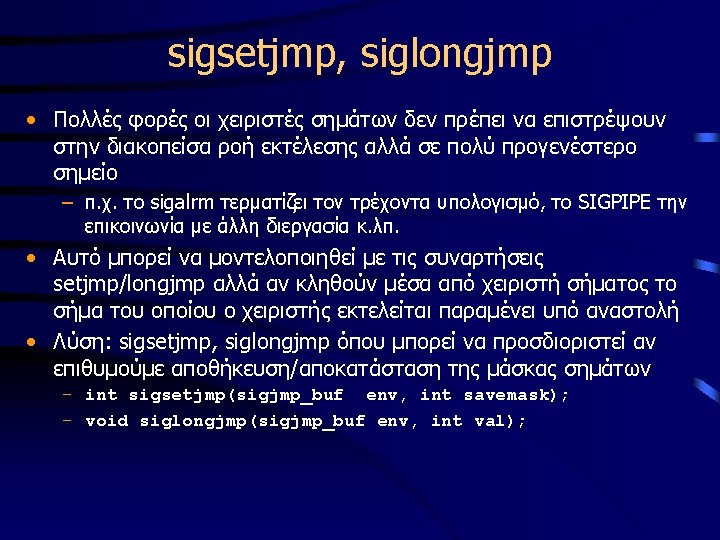 sigsetjmp, siglongjmp

• Πολλές φορές οι χειριστές σημάτων δεν πρέπει να επιστρέψουν στην διακοπείσα ροή εκτέλεσης αλλά σε πολύ προγενέστερο σημείο
– π.χ. το sigalrm τερματίζει τον τρέχοντα υπολογισμό, το SIGPIPE την επικοινωνία με άλλη διεργασία κ.λπ.
• Αυτό μπορεί να μοντελοποιηθεί με τις συναρτήσεις setjmp/longjmp αλλά αν κληθούν μέσα από χειριστή σήματος το σήμα του οποίου ο χειριστής εκτελείται παραμένει υπό αναστολή
• Λύση: sigsetjmp, siglongjmp όπου μπορεί να προσδιοριστεί αν επιθυμούμε αποθήκευση/αποκατάσταση της μάσκας σημάτων
– int sigsetjmp(sigjmp_buf env, int savemask);
– void siglongjmp(sigjmp_buf env, int val);